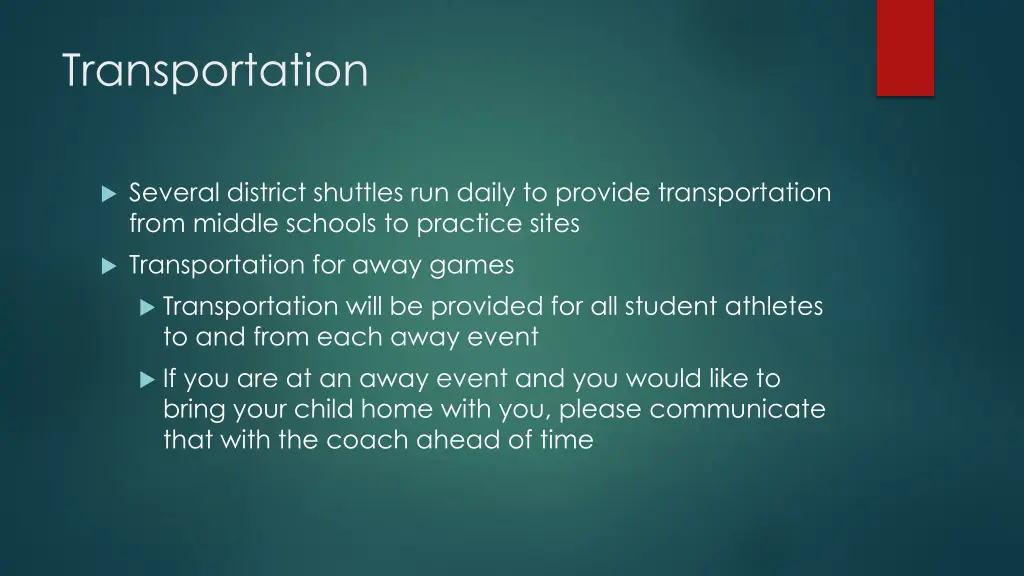 Transportation

Several district shuttles run daily to provide transportation from middle schools to practice sites

Transportation for away games

Transportation will be provided for all student athletes to and from each away event

If you are at an away event and you would like to bring your child home with you, please communicate that with the coach ahead of time